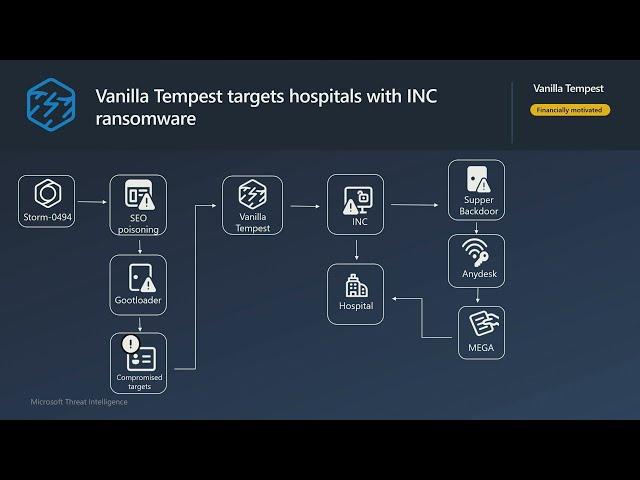 Vanilla Tempest targets hospitals with INC ransomware

Vanilla Tempest

Financially motivated

Storm-0494

SEO poisoning

Gootloader

Compromised targets

Vanilla Tempest

INC

Hospital

Supper Backdoor

Anydesk

MEGA

Microsoft Threat Intelligence